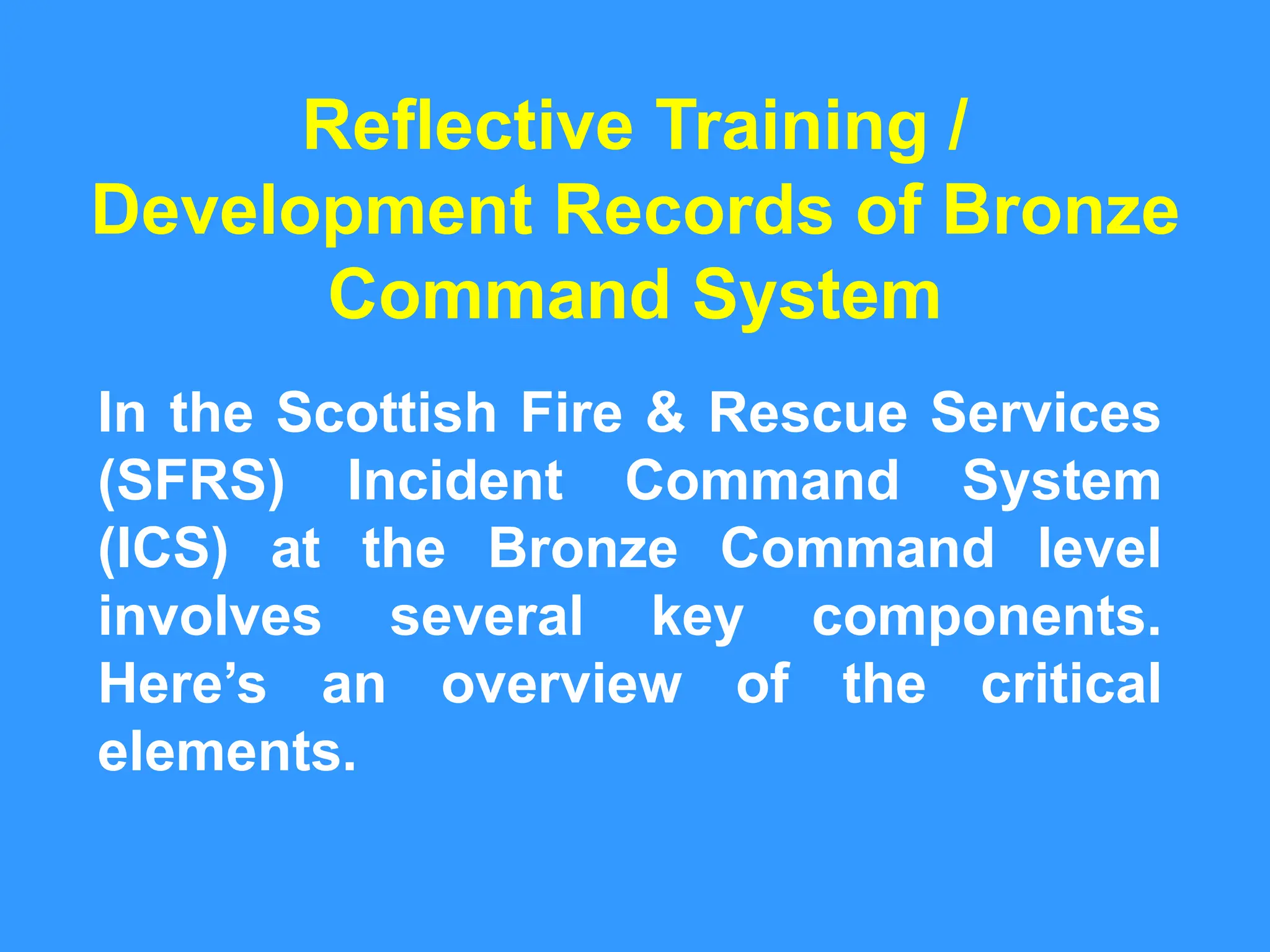 Reflective Training / Development Records of Bronze Command System

In the Scottish Fire & Rescue Services (SFRS) Incident Command System (ICS) at the Bronze Command level involves several key components. Here’s an overview of the critical elements.